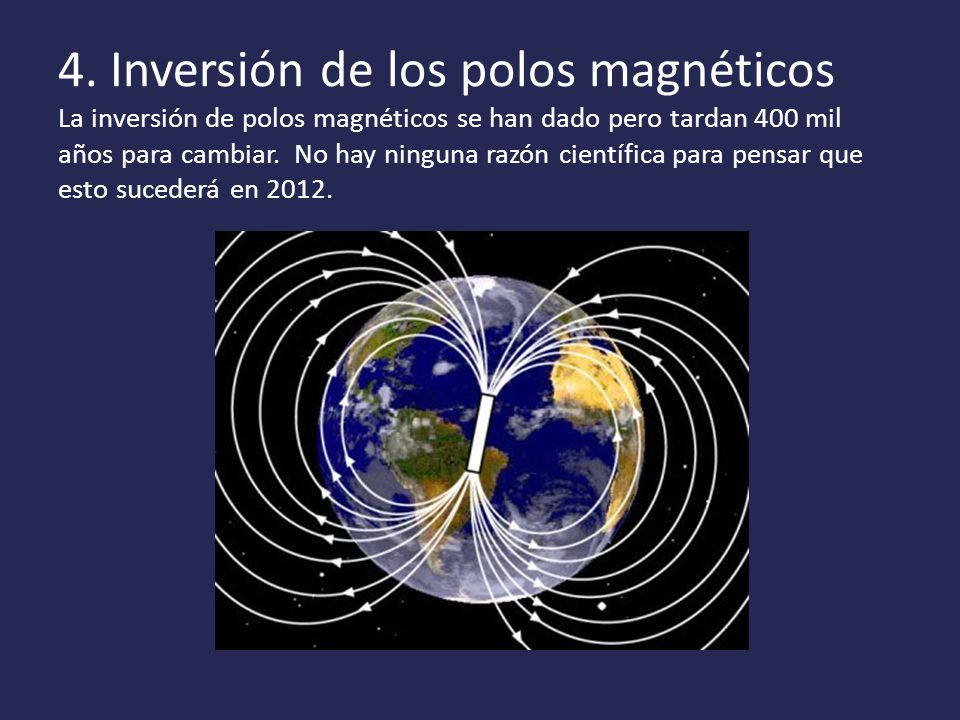 4. Inversión de los polos magnéticos

La inversión de polos magnéticos se han dado pero tardan 400 mil años para cambiar. No hay ninguna razón científica para pensar que esto sucederá en 2012.